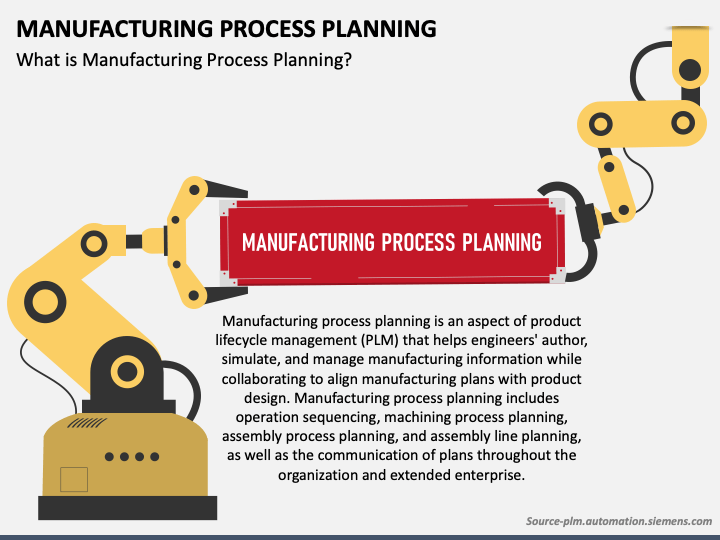 MANUFACTURING PROCESS PLANNING
What is Manufacturing Process Planning?

MANUFACTURING PROCESS PLANNING

Manufacturing process planning is an aspect of product lifecycle management (PLM) that helps engineers' author, simulate, and manage manufacturing information while collaborating to align manufacturing plans with product design. Manufacturing process planning includes operation sequencing, machining process planning, assembly process planning, and assembly line planning, as well as the communication of plans throughout the organization and extended enterprise.

Source-plm.automation.siemens.com